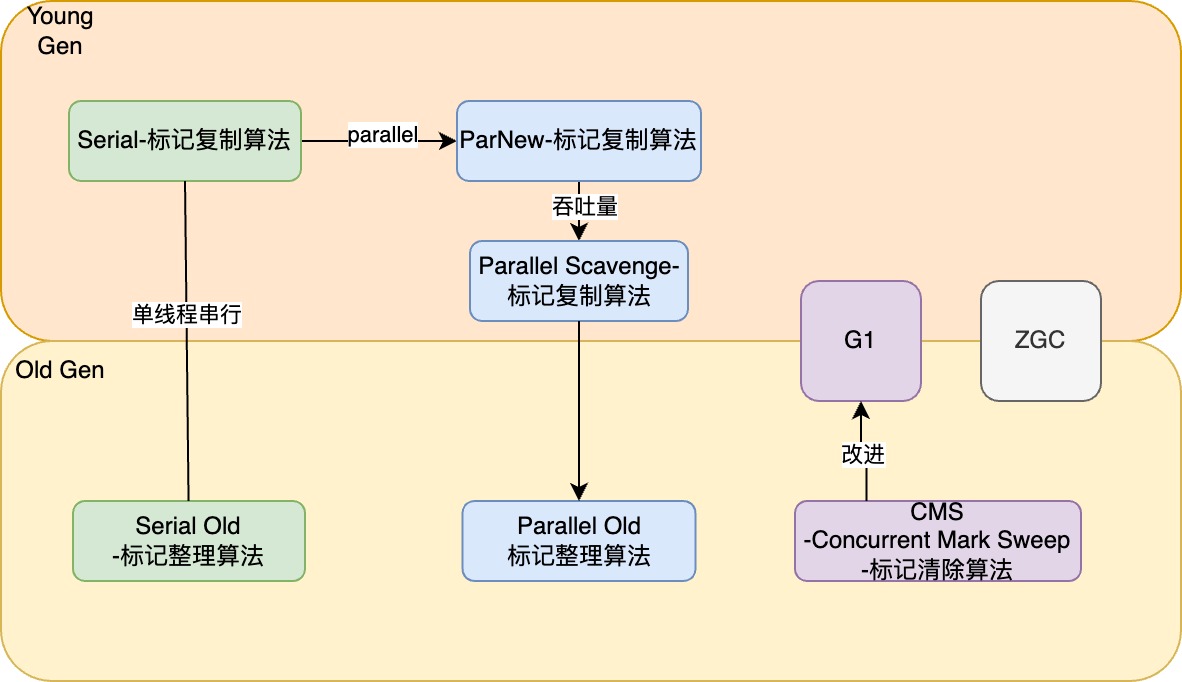 Young Gen

Serial-标记复制算法

parallel

ParNew-标记复制算法

吞吐量

Parallel Scavenge-标记复制算法

单线程串行

G1

ZGC

Old Gen

改进

Serial Old -标记整理算法

Parallel Old 标记整理算法

CMS -Concurrent Mark Sweep -标记清除算法